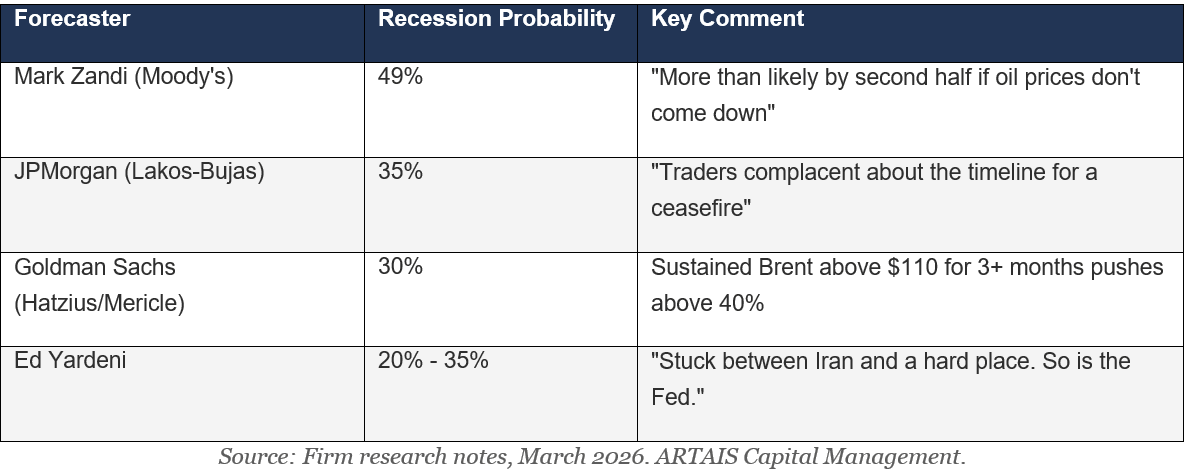 | Forecaster | Recession Probability | Key Comment |
|---|---|---|
| Mark Zandi (Moody's) | 49% | "More than likely by second half if oil prices don't come down" |
| JPMorgan (Lakos-Bujas) | 35% | "Traders complacent about the timeline for a ceasefire" |
| Goldman Sachs (Hatzius/Mericle) | 30% | Sustained Brent above \$110 for 3+ months pushes above 40% |
| Ed Yardeni | 20% - 35% | "Stuck between Iran and a hard place. So is the Fed." |

Source: Firm research notes, March 2026. ARTAIS Capital Management.